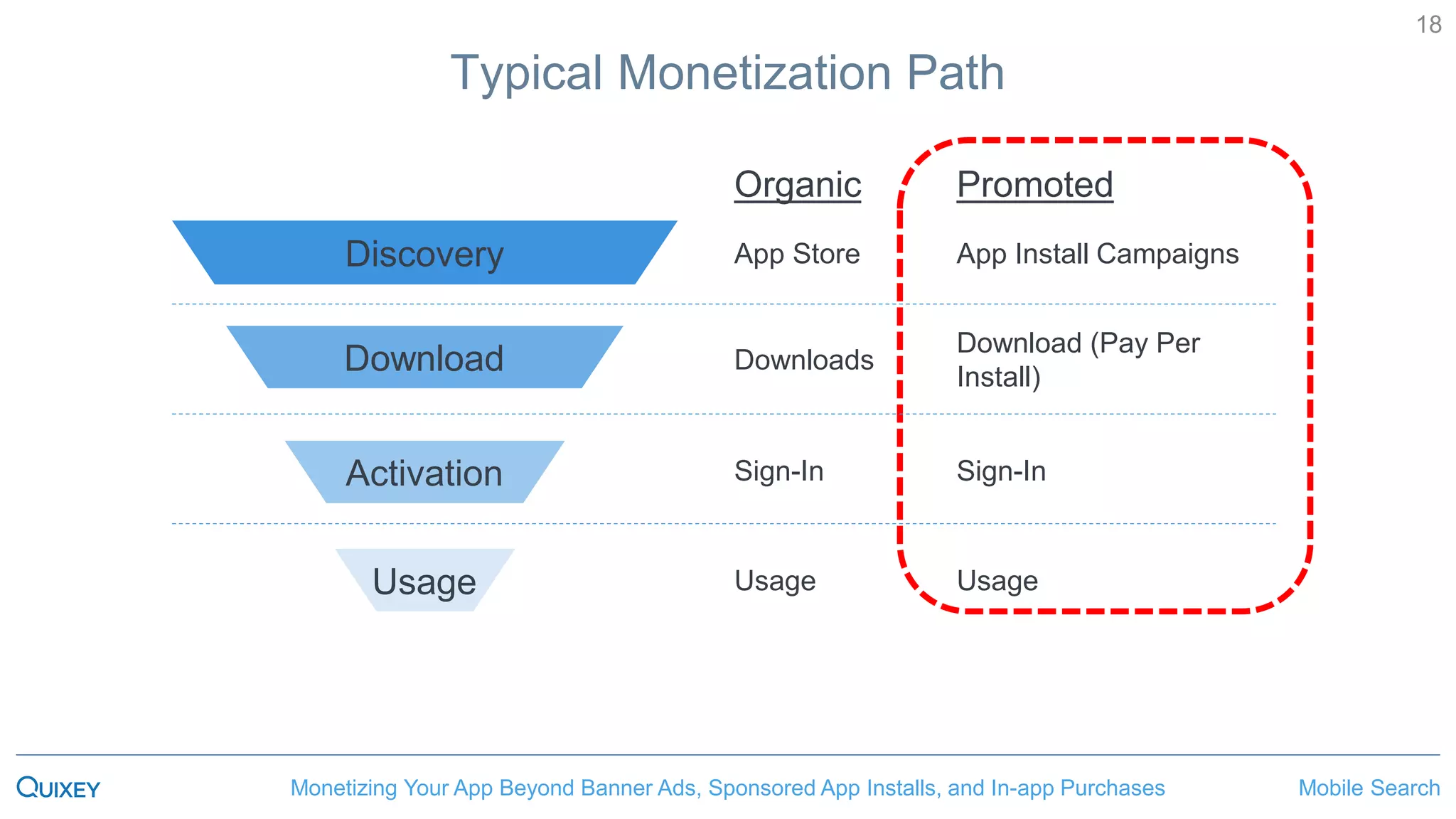 18

Typical Monetization Path

| | Organic | Promoted |
|---|---|---|
| Discovery | App Store | App Install Campaigns |
| Download | Downloads | Download (Pay Per Install) |
| Activation | Sign-In | Sign-In |
| Usage | Usage | Usage |

QUIXEY

Monetizing Your App Beyond Banner Ads, Sponsored App Installs, and In-app Purchases

Mobile Search